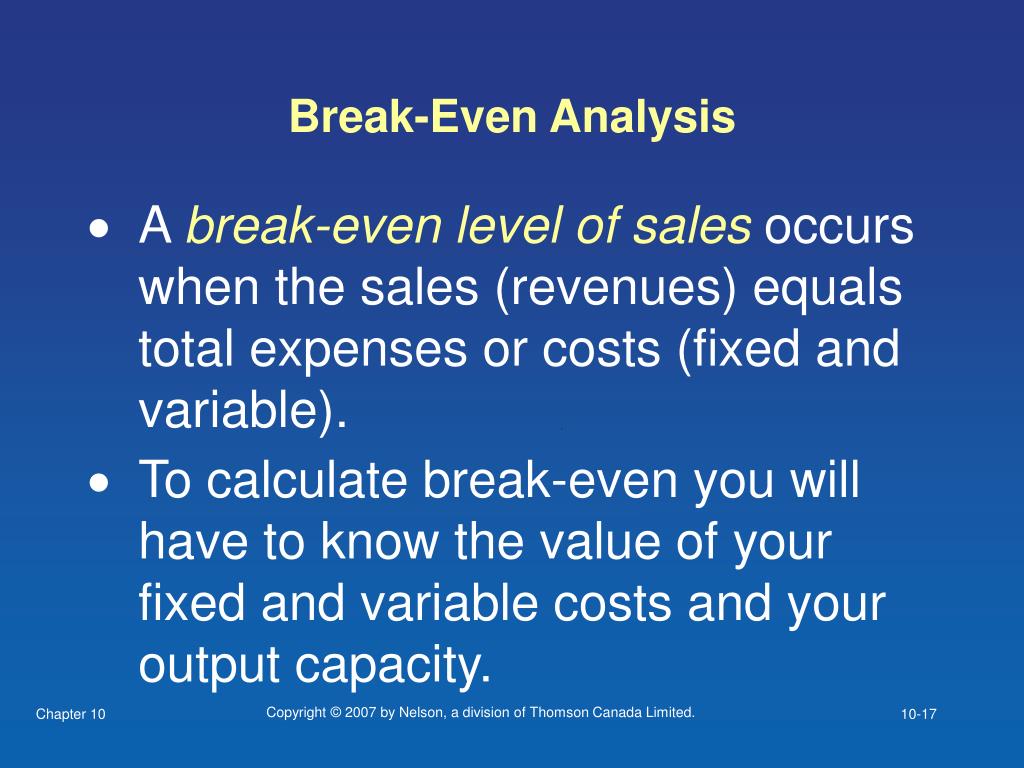 Break-Even Analysis

• A break-even level of sales occurs when the sales (revenues) equals total expenses or costs (fixed and variable).

• To calculate break-even you will have to know the value of your fixed and variable costs and your output capacity.

Chapter 10

Copyright © 2007 by Nelson, a division of Thomson Canada Limited.

10-17